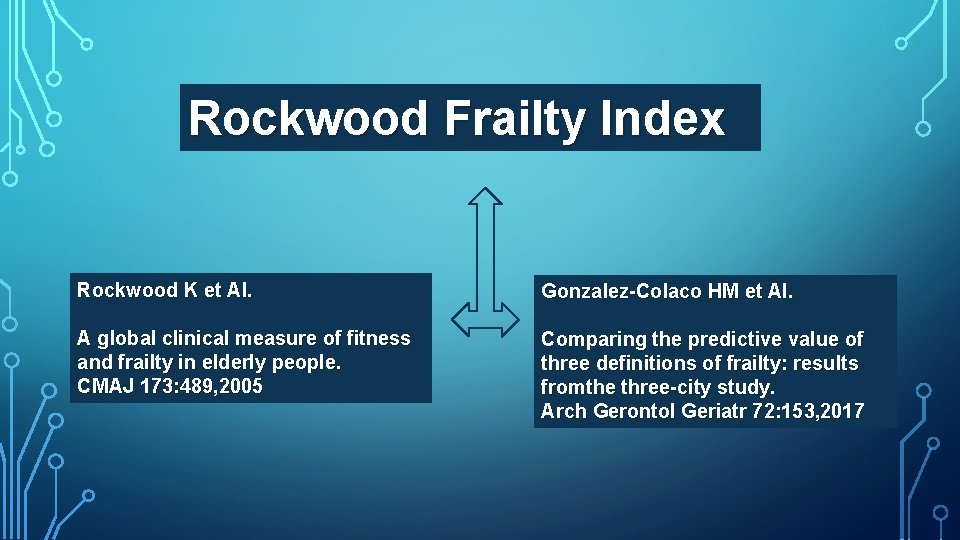 Rockwood Frailty Index

Rockwood K et Al.

A global clinical measure of fitness and frailty in elderly people.
CMAJ 173:489,2005

Gonzalez-Colaco HM et Al.

Comparing the predictive value of three definitions of frailty: results fromthe three-city study.
Arch Gerontol Geriatr 72:153,2017